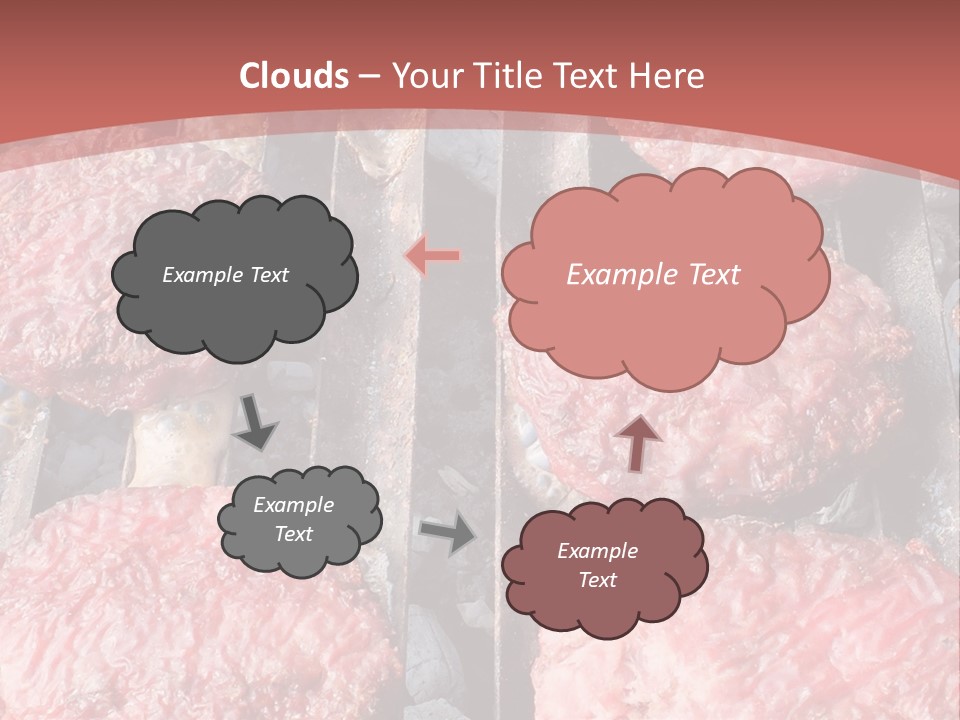 Clouds – Your Title Text Here

Example Text

Example Text

Example Text

Example Text